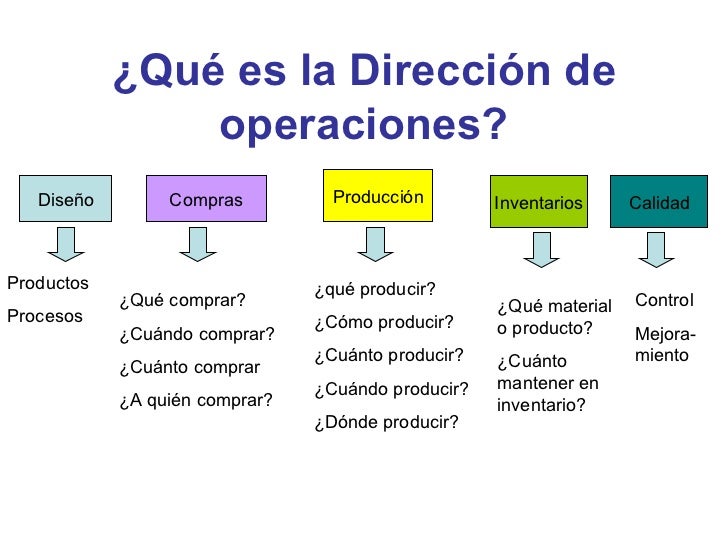 ¿Qué es la Dirección de operaciones?

Diseño

Productos

Procesos

Compras

¿Qué comprar?

¿Cuándo comprar?

¿Cuánto comprar

¿A quién comprar?

Producción

¿qué producir?

¿Cómo producir?

¿Cuánto producir?

¿Cuándo producir?

¿Dónde producir?

Inventarios

¿Qué material o producto?

¿Cuánto mantener en inventario?

Calidad

Control

Mejoramiento